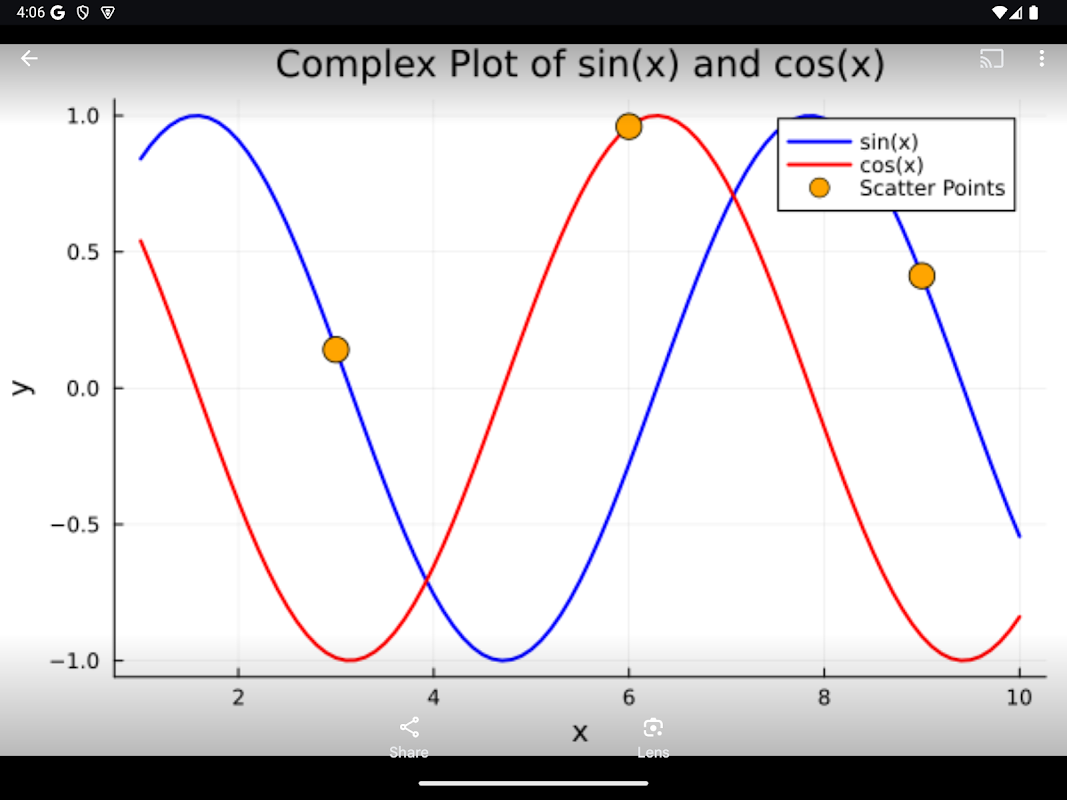 4:06 G

Complex Plot of sin(x) and cos(x)

sin(x)
cos(x)
Scatter Points

1.0
0.5
0.0
−0.5
−1.0

y

2
4
6
8
10

x

Share
Lens